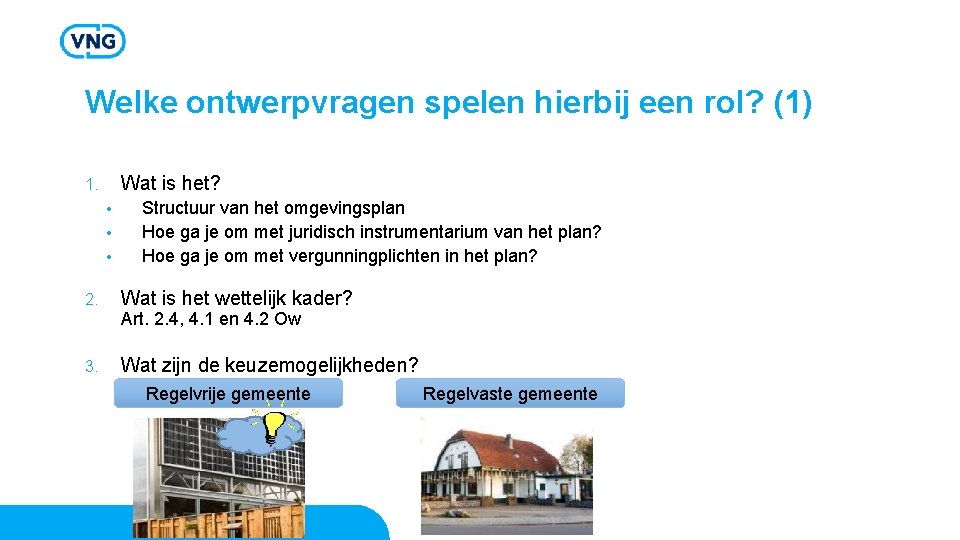 VNG

Welke ontwerpvragen spelen hierbij een rol? (1)

1. Wat is het?
• Structuur van het omgevingsplan
• Hoe ga je om met juridisch instrumentarium van het plan?
• Hoe ga je om met vergunningplichten in het plan?

2. Wat is het wettelijk kader?
Art. 2.4, 4.1 en 4.2 Ow

3. Wat zijn de keuzemogelijkheden?

Regelvrije gemeente

Regelvaste gemeente